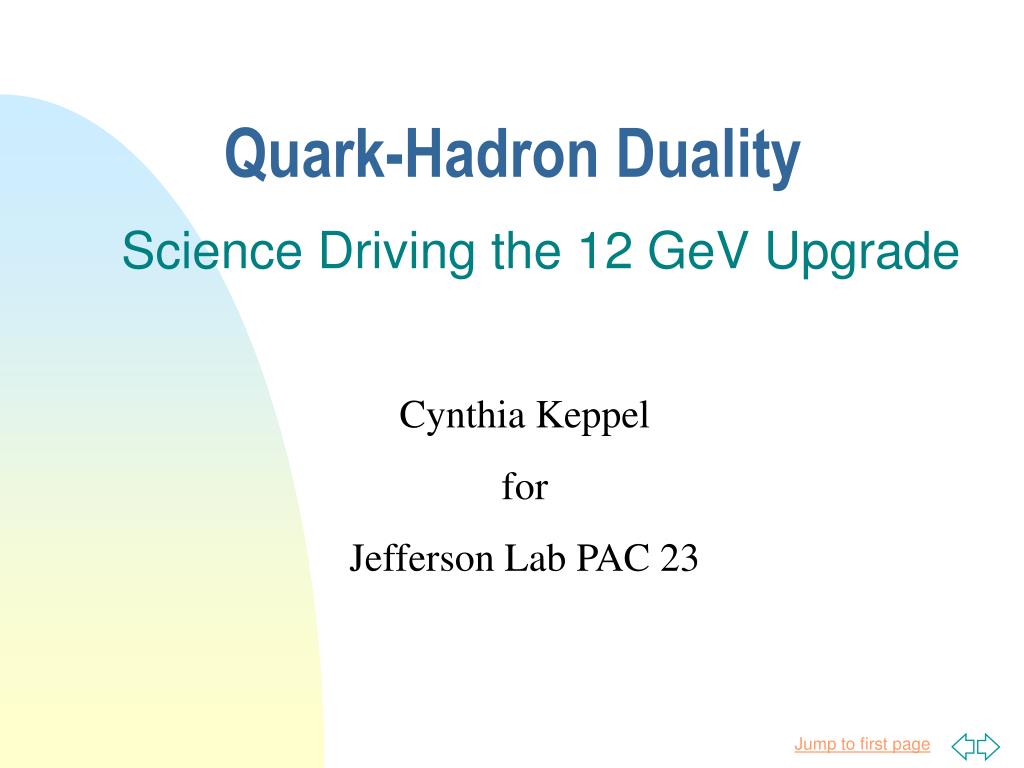 Quark-Hadron Duality

Science Driving the 12 GeV Upgrade

Cynthia Keppel

for

Jefferson Lab PAC 23

Jump to first page